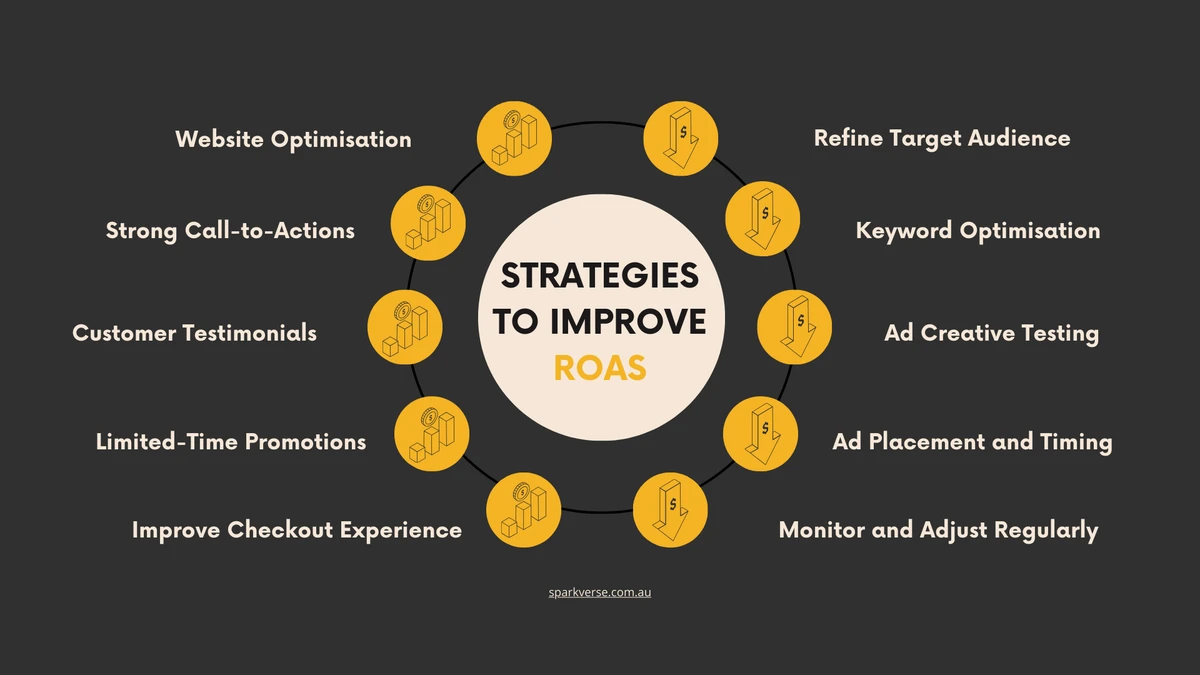 STRATEGIES TO IMPROVE ROAS

Website Optimisation

Strong Call-to-Actions

Customer Testimonials

Limited-Time Promotions

Improve Checkout Experience

Refine Target Audience

Keyword Optimisation

Ad Creative Testing

Ad Placement and Timing

Monitor and Adjust Regularly

sparkverse.com.au